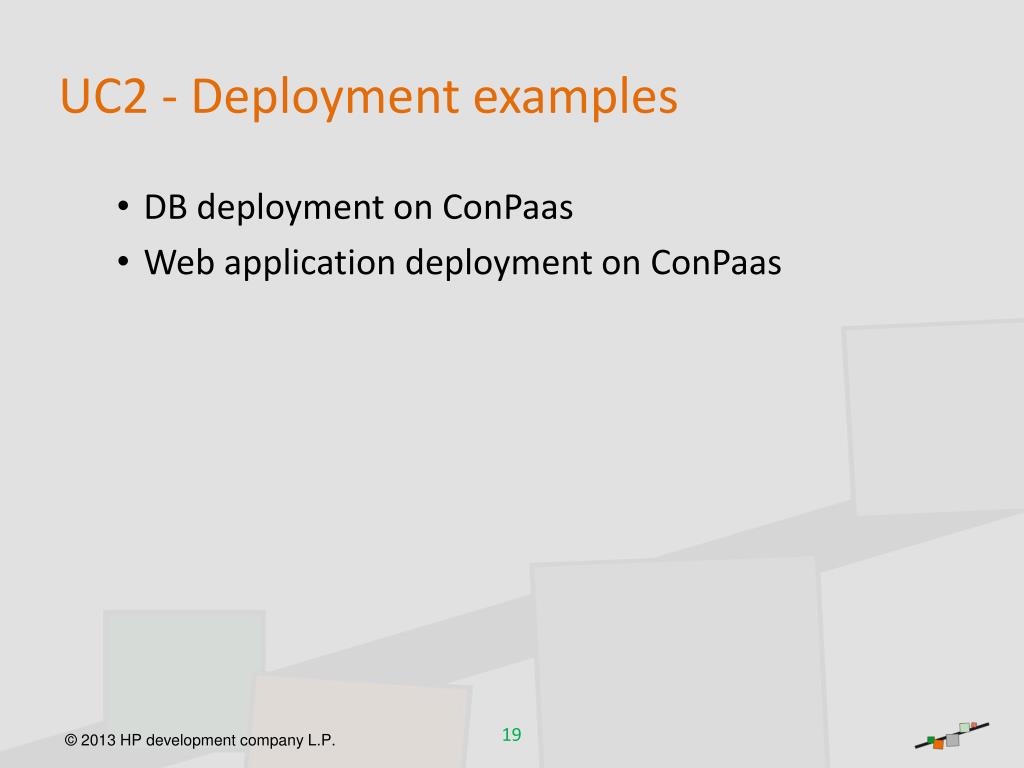 UC2 - Deployment examples

• DB deployment on ConPaas
• Web application deployment on ConPaas

© 2013 HP development company L.P.

19